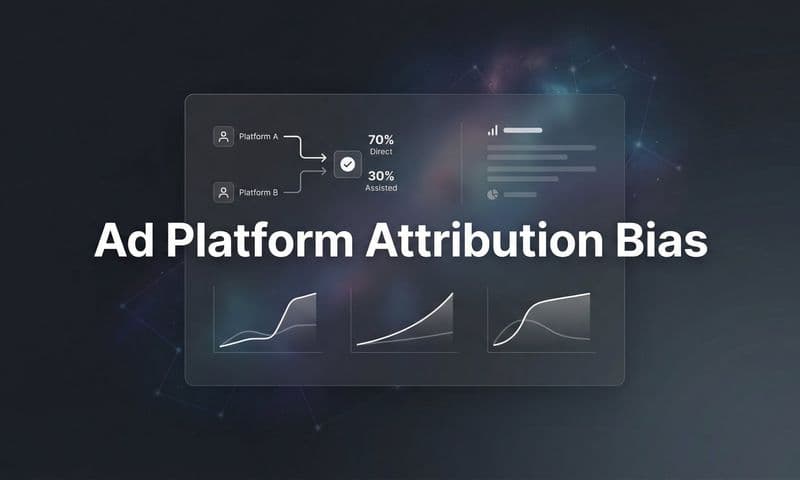 Platform A

Platform B

70%
Direct

30%
Assisted

Ad Platform Attribution Bias